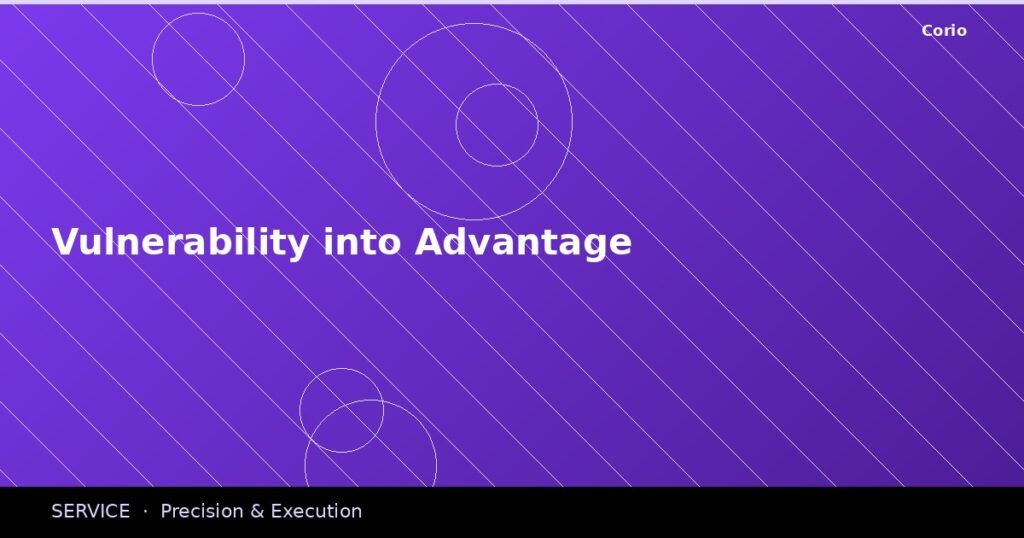 Corio

Vulnerability into Advantage

SERVICE · Precision & Execution